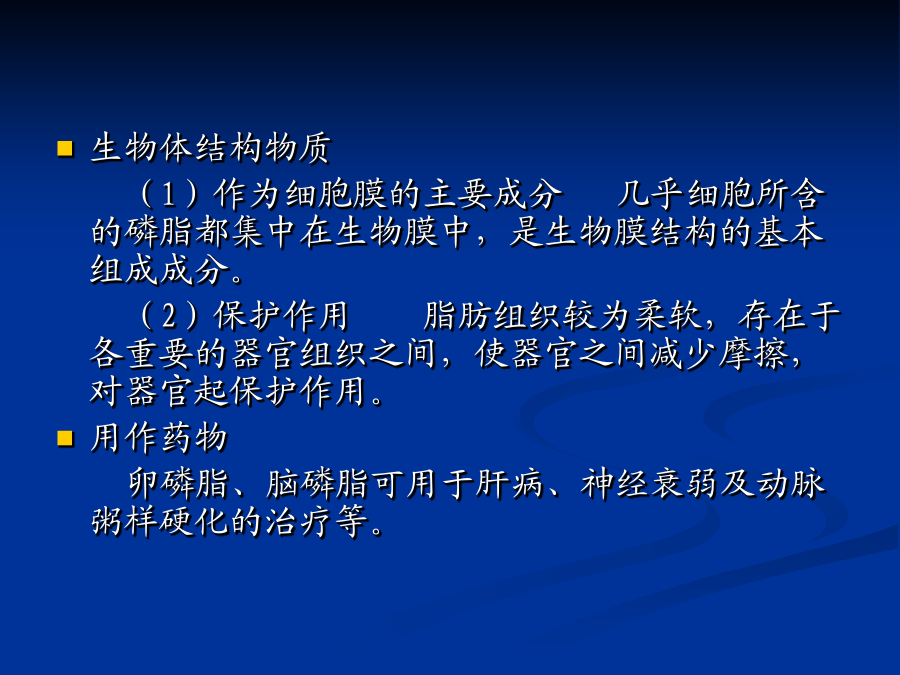 生物体结构物质

（1）作为细胞膜的主要成分　　几乎细胞所含的磷脂都集中在生物膜中，是生物膜结构的基本组成成分。

（2）保护作用　　　脂肪组织较为柔软，存在于各重要的器官组织之间，使器官之间减少摩擦，对器官起保护作用。

用作药物

卵磷脂、脑磷脂可用于肝病、神经衰弱及动脉粥样硬化的治疗等。